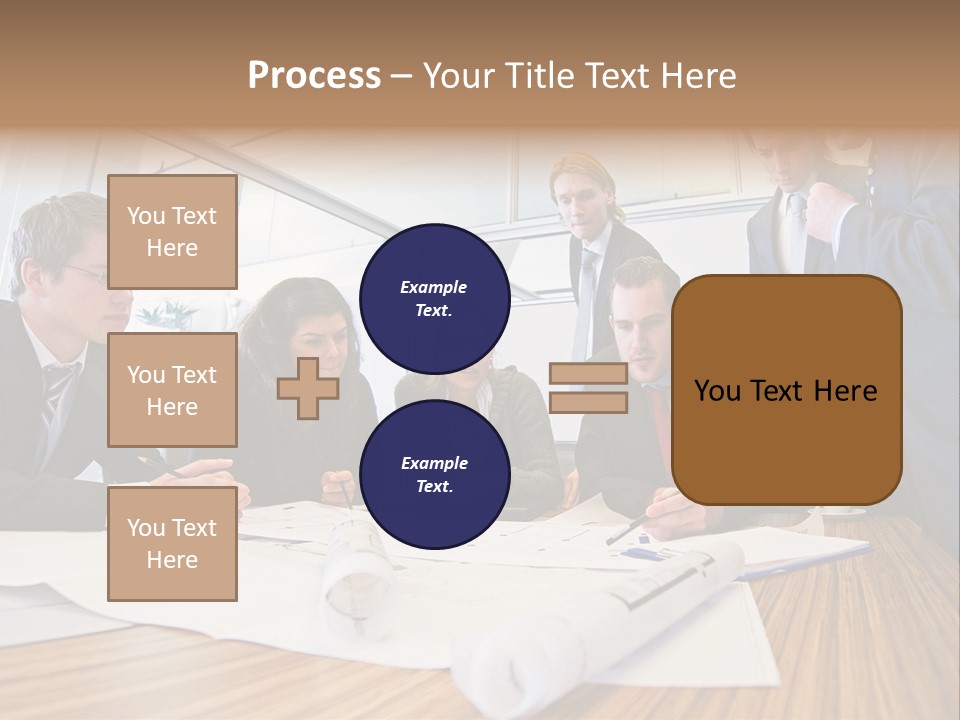 Process – Your Title Text Here

You Text Here

You Text Here

You Text Here

Example Text.

Example Text.

You Text Here